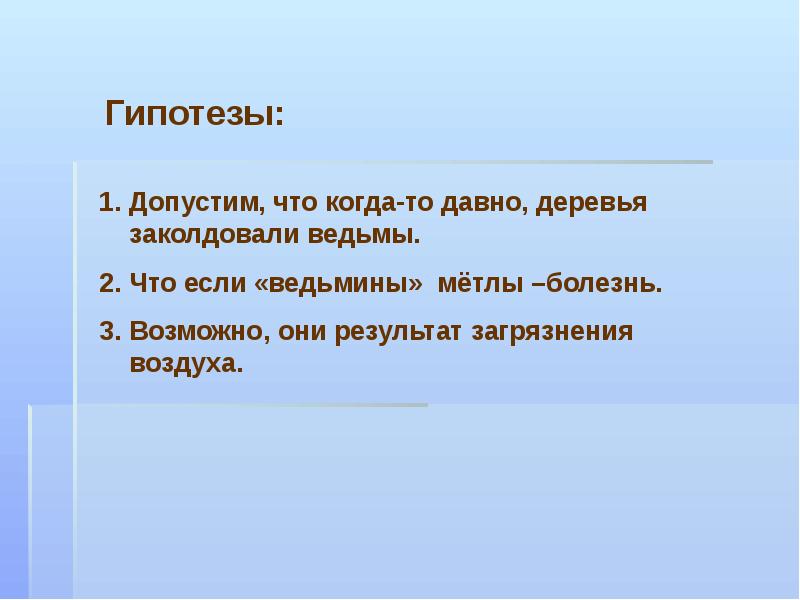 Гипотезы:

1. Допустим, что когда-то давно, деревья заколдовали ведьмы.

2. Что если «ведьмины» мётлы –болезнь.

3. Возможно, они результат загрязнения воздуха.